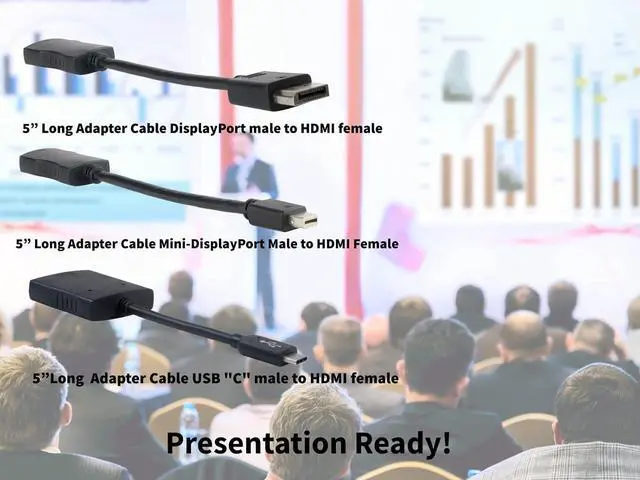 5” Long Adapter Cable DisplayPort male to HDMI female

5” Long Adapter Cable Mini-DisplayPort Male to HDMI Female

5”Long Adapter Cable USB "C" male to HDMI female

Presentation Ready!